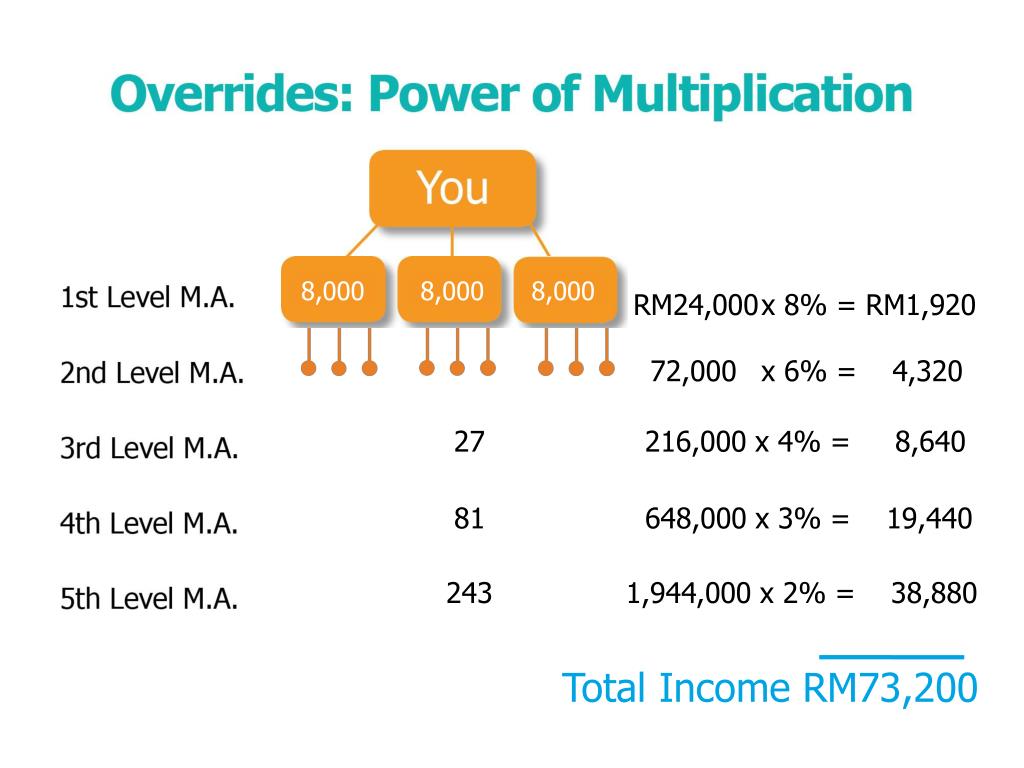 Overrides: Power of Multiplication

You

1st Level M.A. 8,000 8,000 8,000 RM24,000x 8% = RM1,920

2nd Level M.A. 72,000 x 6% = 4,320

3rd Level M.A. 27 216,000 x 4% = 8,640

4th Level M.A. 81 648,000 x 3% = 19,440

5th Level M.A. 243 1,944,000 x 2% = 38,880

Total Income RM73,200